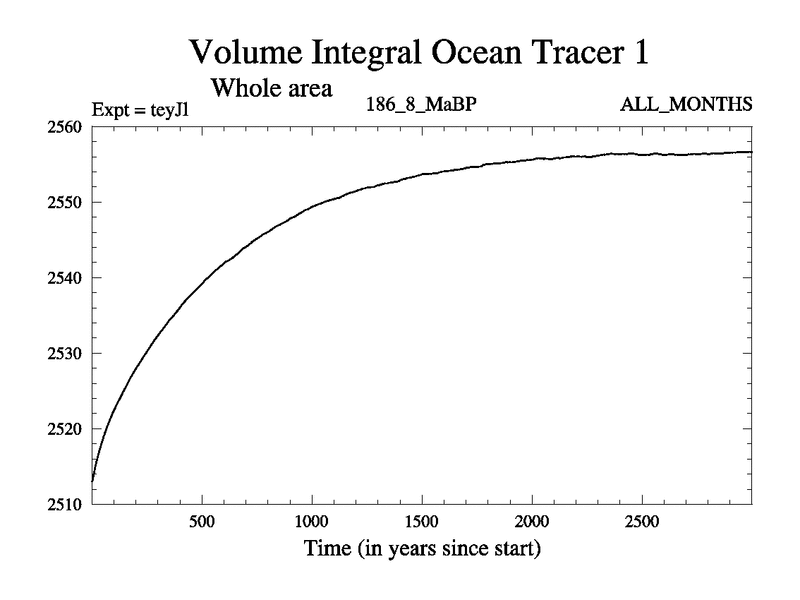 Volume Integral Ocean Tracer 1

Whole area

Expt = teyJ1

186_8_MaBP

ALL_MONTHS

2560

2550

2540

2530

2520

2510

500

1000

1500

2000

2500

Time (in years since start)